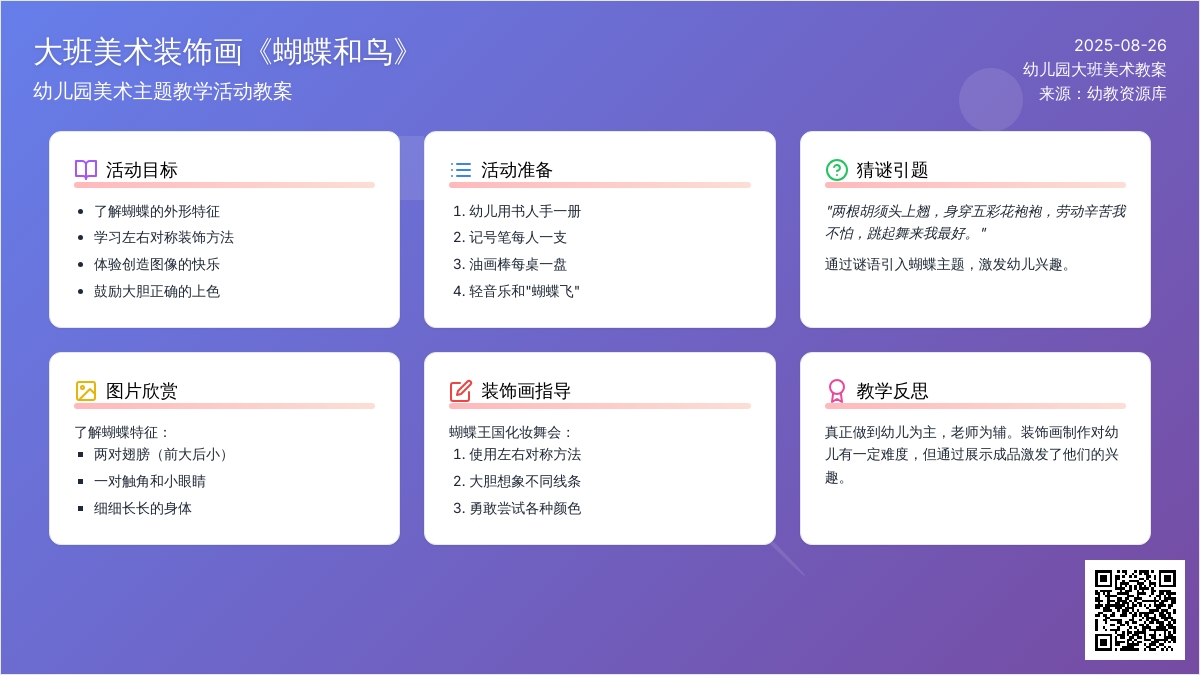 大班美术装饰画《蝴蝶和鸟》
幼儿园美术主题教学活动教案

2025-08-26
幼儿园大班美术教案
来源：幼教资源库

活动目标
- 了解蝴蝶的外形特征
- 学习左右对称装饰方法
- 体验创造图像的快乐
- 鼓励大胆正确的上色

活动准备
1. 幼儿用书人手一册
2. 记号笔每人一支
3. 油画棒每桌一盘
4. 轻音乐和"蝴蝶飞"

猜谜引题
"两根胡须头上翘，身穿五彩花袍袍，劳动辛苦我不怕，跳起舞来我最好。"
通过谜语引入蝴蝶主题，激发幼儿兴趣。

图片欣赏
了解蝴蝶特征：
- 两对翅膀（前大后小）
- 一对触角和小眼睛
- 细细长长的身体

装饰画指导
蝴蝶王国化妆舞会：
1. 使用左右对称方法
2. 大胆想象不同线条
3. 勇敢尝试各种颜色

教学反思
真正做到幼儿为主，老师为辅。装饰画制作对幼儿有一定难度，但通过展示成品激发了他们的兴趣。